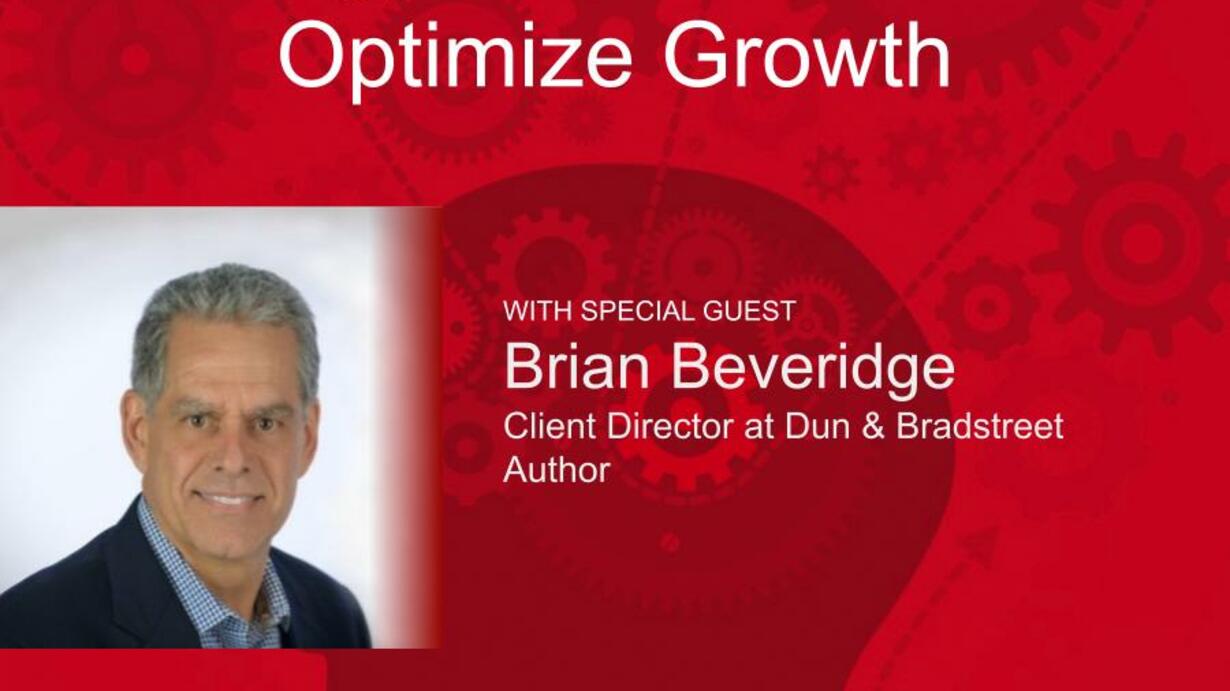 Optimize Growth

WITH SPECIAL GUEST
Brian Beveridge
Client Director at Dun & Bradstreet
Author